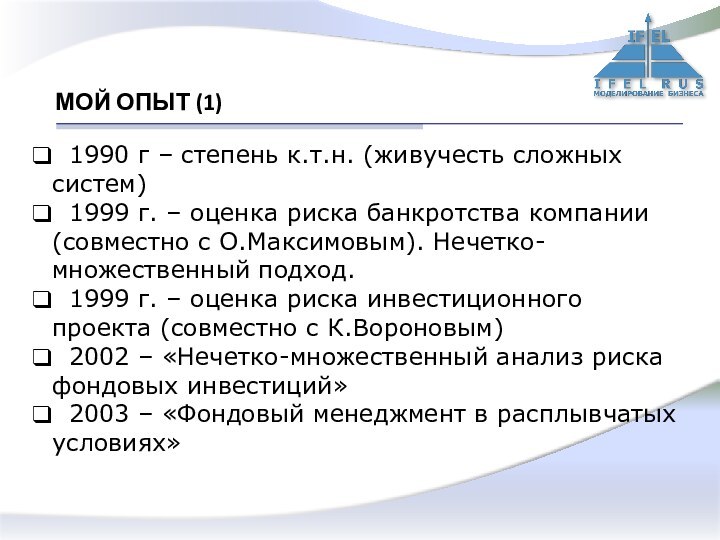 IFEL
IFEL RUS
МОДЕЛИРОВАНИЕ БИЗНЕСА

МОЙ ОПЫТ (1)

❑ 1990 г – степень к.т.н. (живучесть сложных систем)
❑ 1999 г. – оценка риска банкротства компании (совместно с О.Максимовым). Нечетко-множественный подход.
❑ 1999 г. – оценка риска инвестиционного проекта (совместно с К.Вороновым)
❑ 2002 – «Нечетко-множественный анализ риска фондовых инвестиций»
❑ 2003 – «Фондовый менеджмент в расплывчатых условиях»